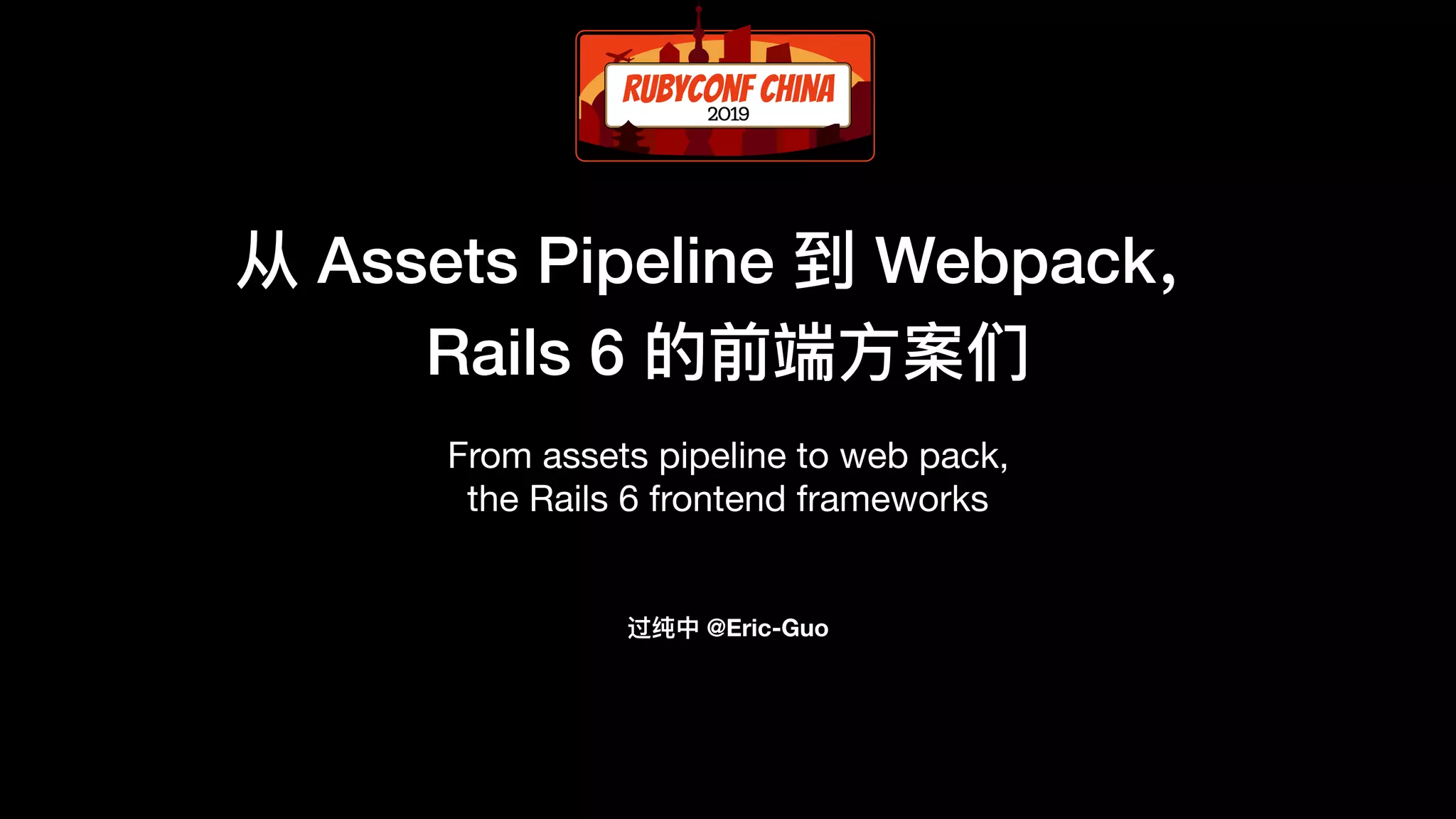 RUBYCONF CHINA
2019

从 Assets Pipeline 到 Webpack,
Rails 6 的前端方案们

From assets pipeline to web pack,
the Rails 6 frontend frameworks

过纯中 @Eric-Guo